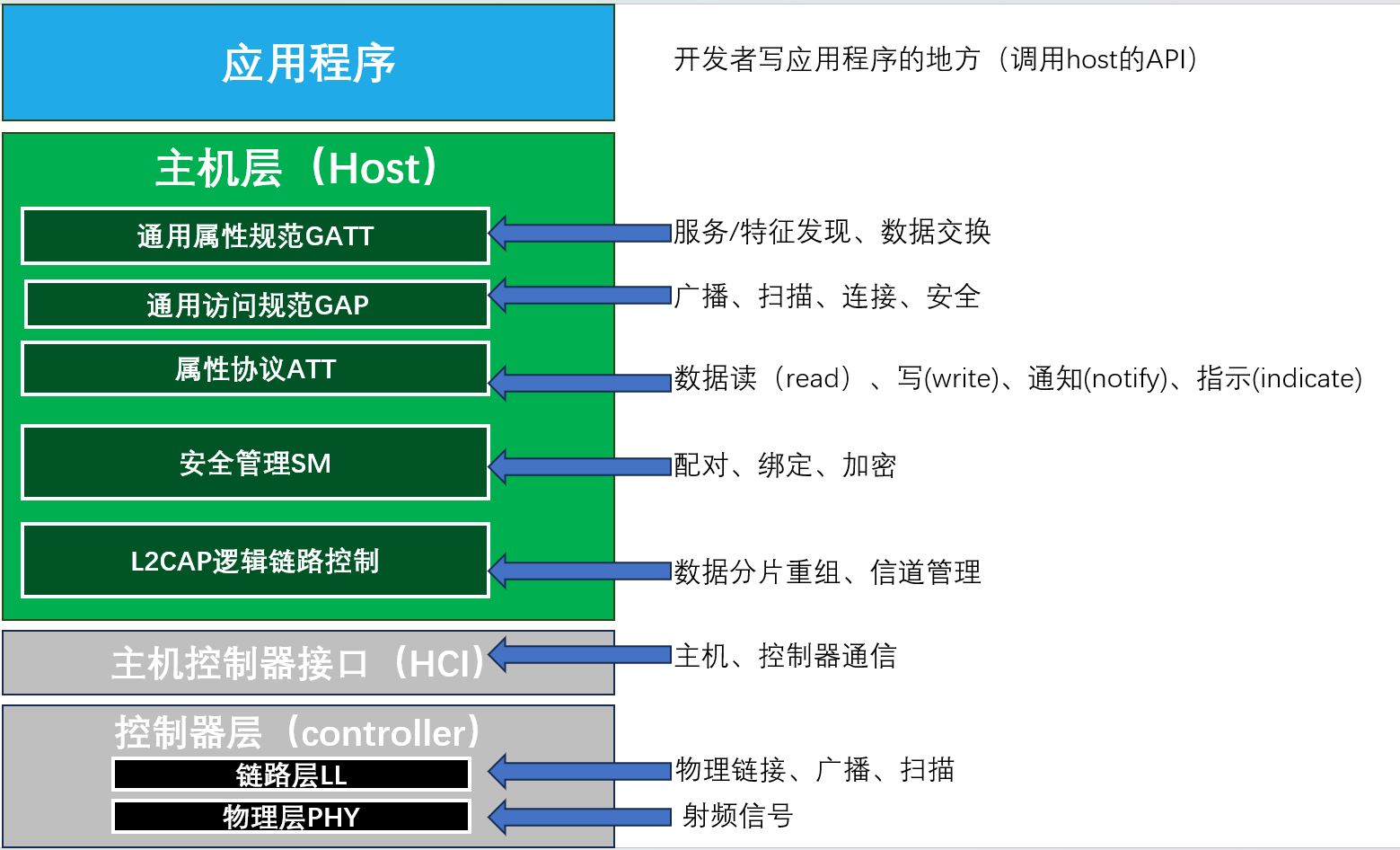 应用程序

开发者写应用程序的地方（调用host的API）

主机层（Host）

通用属性规范GATT

服务/特征发现、数据交换

通用访问规范GAP

广播、扫描、连接、安全

属性协议ATT

数据读（read）、写(write)、通知(notify)、指示(indicate)

安全管理SM

配对、绑定、加密

L2CAP逻辑链路控制

数据分片重组、信道管理

主机控制器接口（HCI）

主机、控制器通信

控制器层（controller）

链路层LL

物理链接、广播、扫描

物理层PHY

射频信号